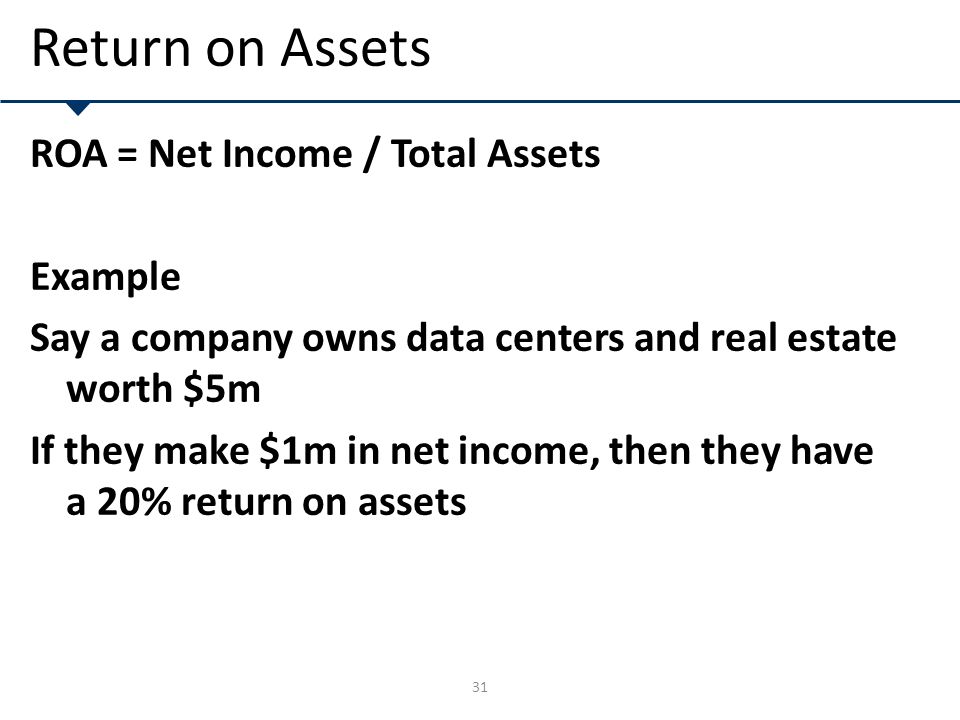 Return on Assets

ROA = Net Income / Total Assets

Example

Say a company owns data centers and real estate worth \$5m

If they make \$1m in net income, then they have a 20% return on assets

31